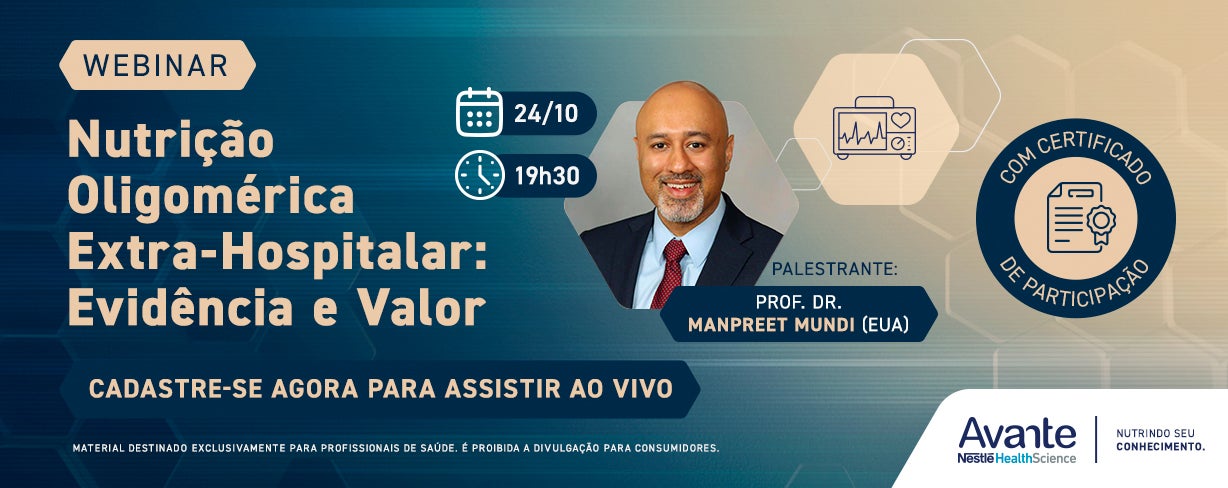 WEBINAR

Nutrição Oligomérica Extra-Hospitalar: Evidência e Valor

24/10

19h30

PALESTRANTE:

PROF. DR. MANPREET MUNDI (EUA)

COM CERTIFICADO DE PARTICIPAÇÃO

CADASTRE-SE AGORA PARA ASSISTIR AO VIVO

MATERIAL DESTINADO EXCLUSIVAMENTE PARA PROFISSIONAIS DE SAÚDE. É PROIBIDA A DIVULGAÇÃO PARA CONSUMIDORES.

Avante
Nestlé HealthScience

NUTRINDO SEU CONHECIMENTO.